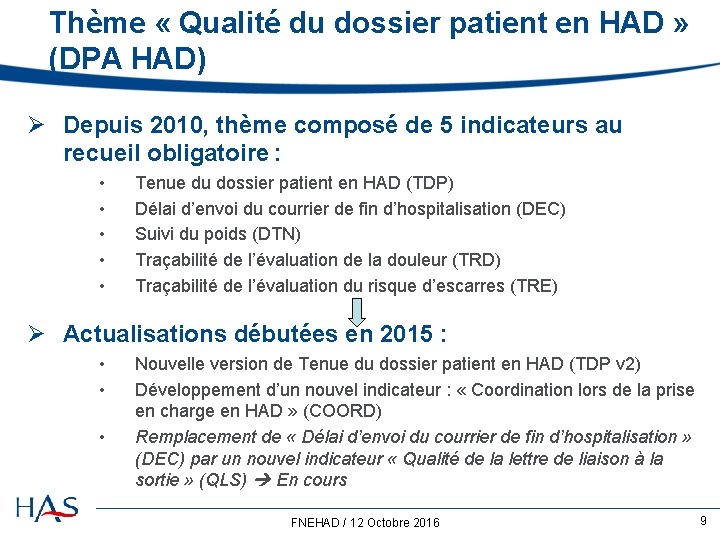 Thème « Qualité du dossier patient en HAD » (DPA HAD)

➢ Depuis 2010, thème composé de 5 indicateurs au recueil obligatoire :

• Tenue du dossier patient en HAD (TDP)
• Délai d'envoi du courrier de fin d'hospitalisation (DEC)
• Suivi du poids (DTN)
• Traçabilité de l'évaluation de la douleur (TRD)
• Traçabilité de l'évaluation du risque d'escarres (TRE)

➢ Actualisations débutées en 2015 :

• Nouvelle version de Tenue du dossier patient en HAD (TDP v2)
• Développement d'un nouvel indicateur : « Coordination lors de la prise en charge en HAD » (COORD)
• Remplacement de « Délai d'envoi du courrier de fin d'hospitalisation » (DEC) par un nouvel indicateur « Qualité de la lettre de liaison à la sortie » (QLS) ➔ En cours

HAS

FNEHAD / 12 Octobre 2016

9